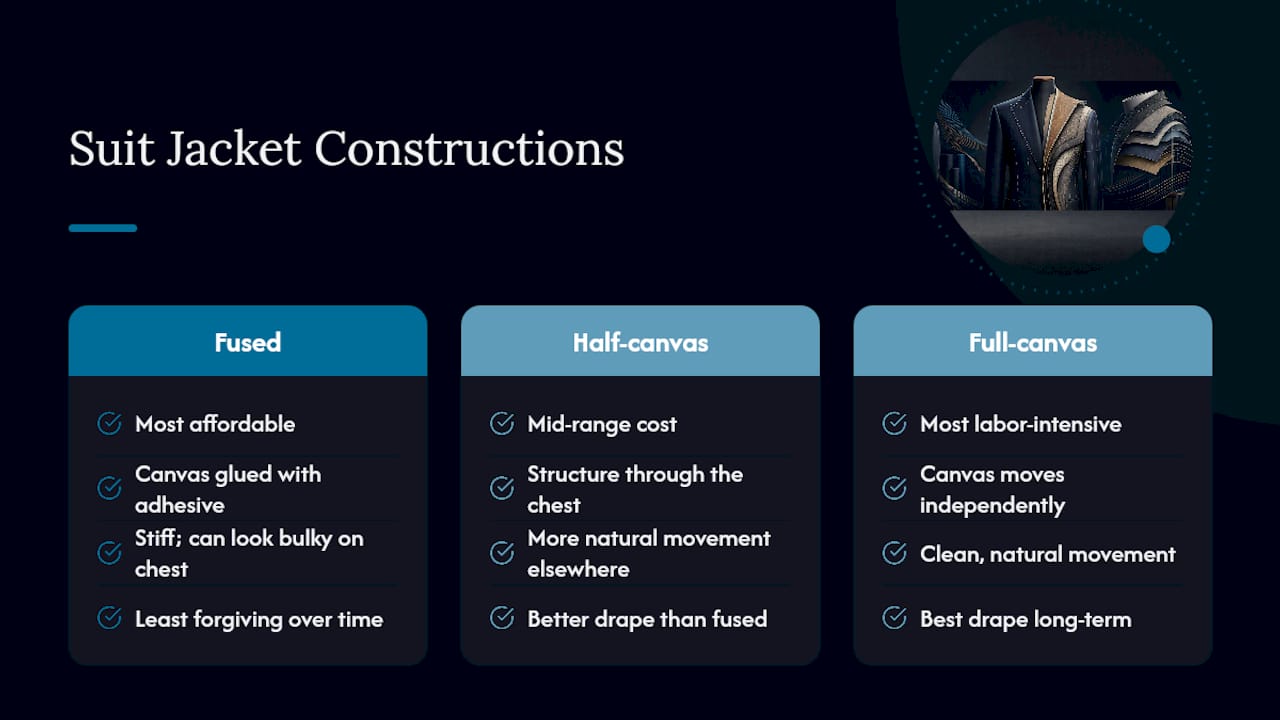 Suit Jacket Constructions

Fused

Most affordable

Canvas glued with adhesive

Stiff; can look bulky on chest

Least forgiving over time

Half-canvas

Mid-range cost

Structure through the chest

More natural movement elsewhere

Better drape than fused

Full-canvas

Most labor-intensive

Canvas moves independently

Clean, natural movement

Best drape long-term